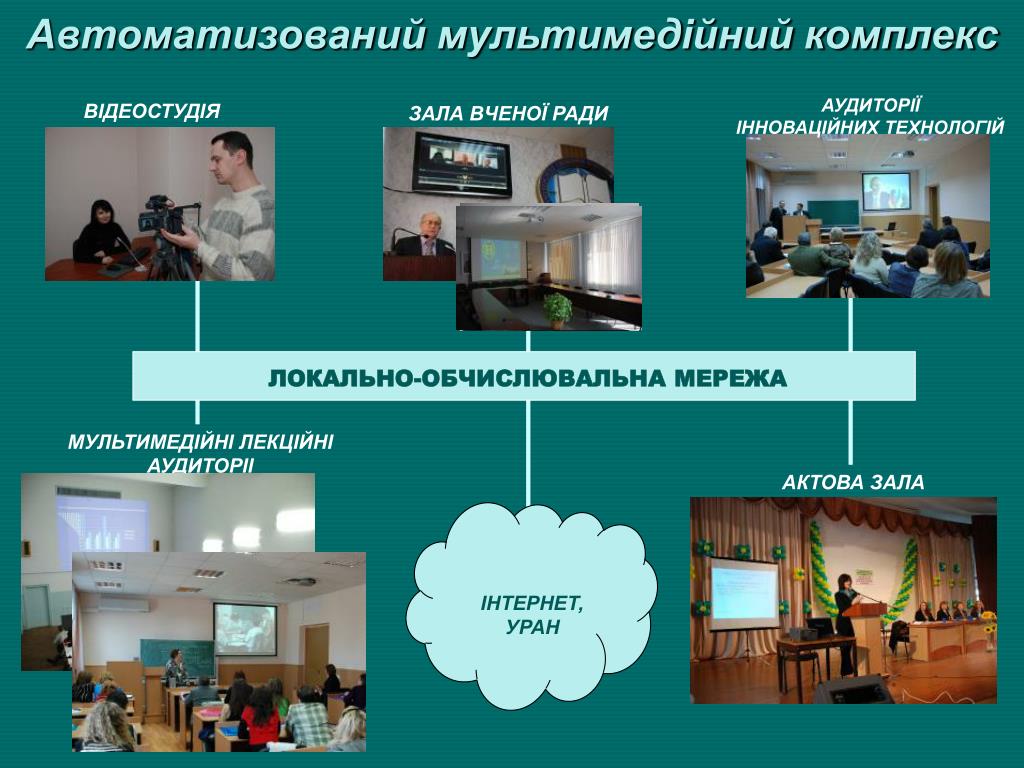 Автоматизований мультимедійний комплекс

ВІДЕОСТУДІЯ

ЗАЛА ВЧЕНОЇ РАДИ

АУДИТОРІЇ ІННОВАЦІЙНИХ ТЕХНОЛОГІЙ

ЛОКАЛЬНО-ОБЧИСЛЮВАЛЬНА МЕРЕЖА

МУЛЬТИМЕДІЙНІ ЛЕКЦІЙНІ АУДИТОРІЇ

АКТОВА ЗАЛА

ІНТЕРНЕТ, УРАН